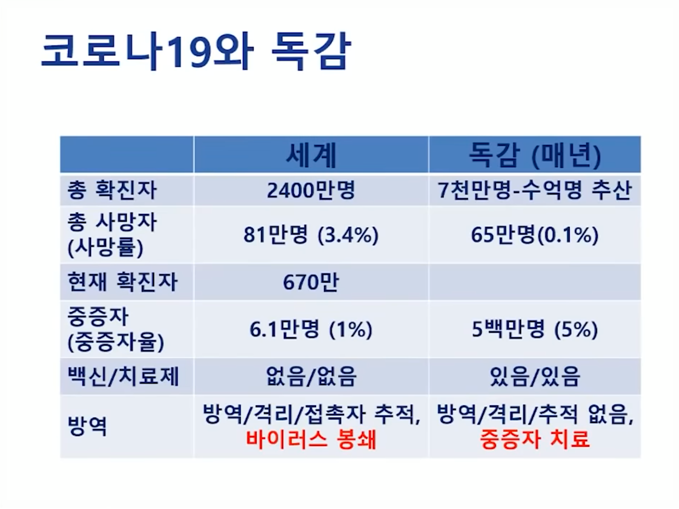 코로나19와 독감

| | 세계 | 독감 (매년) |
|---|---|---|
| 총 확진자 | 2400만명 | 7천만명-수억명 추산 |
| 총 사망자 (사망률) | 81만명 (3.4%) | 65만명(0.1%) |
| 현재 확진자 | 670만 | |
| 중증자 (중증자율) | 6.1만명 (1%) | 5백만명 (5%) |
| 백신/치료제 | 없음/없음 | 있음/있음 |
| 방역 | 방역/격리/접촉자 추적, 바이러스 봉쇄 | 방역/격리/추적 없음, 중증자 치료 |